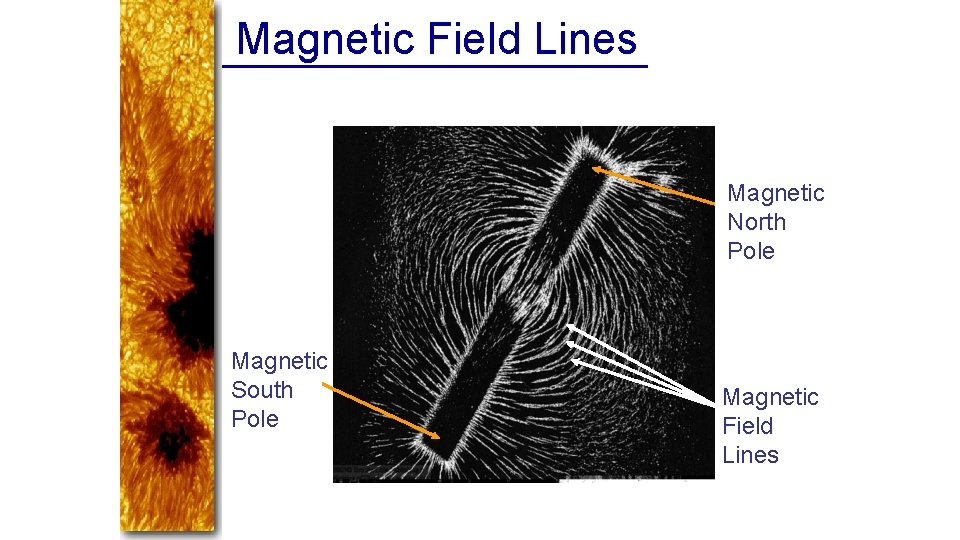 Magnetic Field Lines

Magnetic North Pole

Magnetic South Pole

Magnetic Field Lines